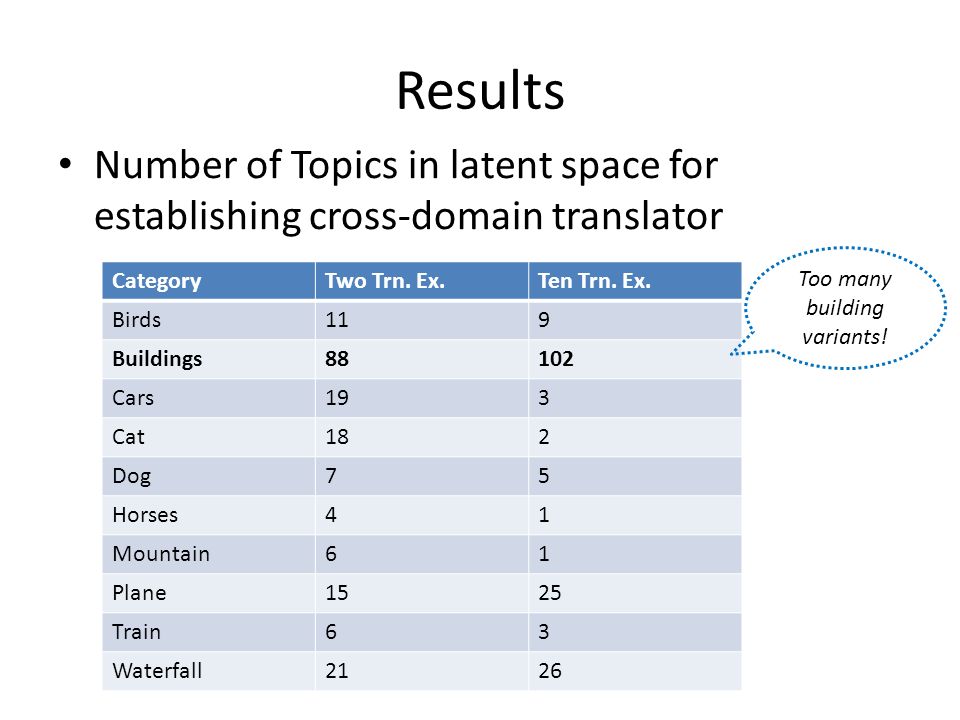 Results

• Number of Topics in latent space for establishing cross-domain translator

| Category | Two Trn. Ex. | Ten Trn. Ex. |
|---|---|---|
| Birds | 11 | 9 |
| **Buildings** | **88** | **102** |
| Cars | 19 | 3 |
| Cat | 18 | 2 |
| Dog | 7 | 5 |
| Horses | 4 | 1 |
| Mountain | 6 | 1 |
| Plane | 15 | 25 |
| Train | 6 | 3 |
| Waterfall | 21 | 26 |

Too many building variants!